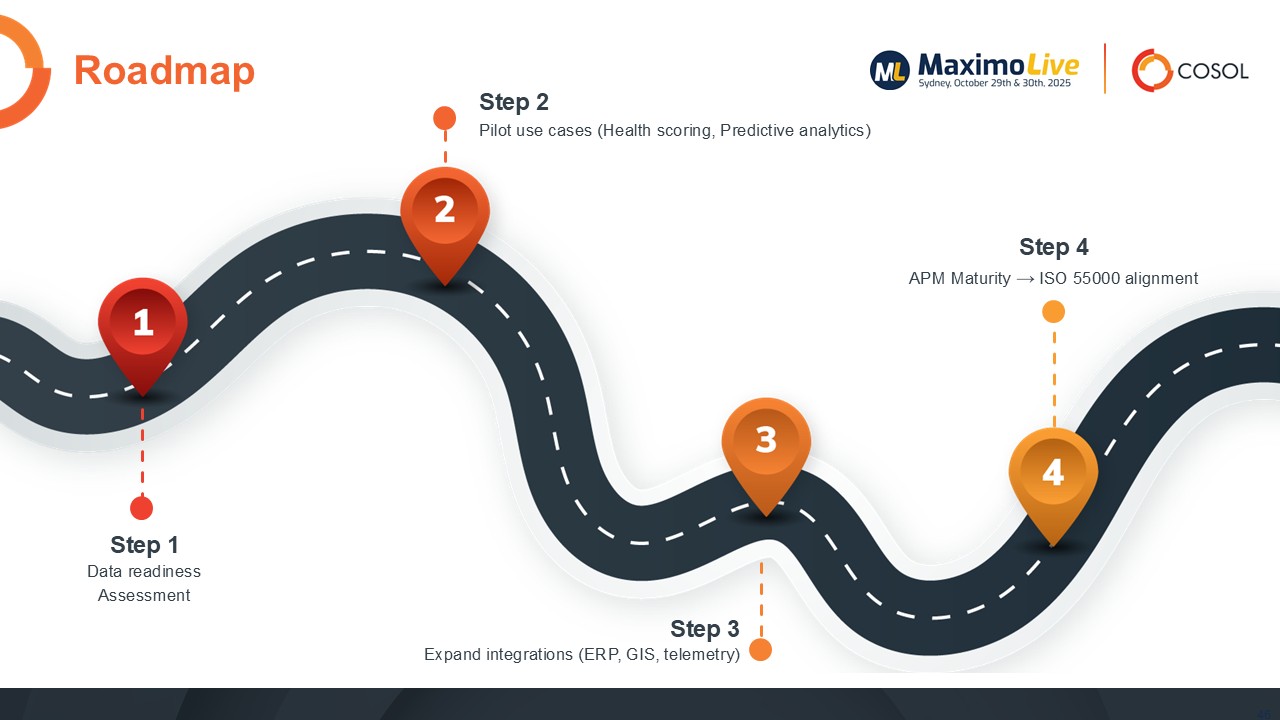 Roadmap

ML MaximoLive
Sydney, October 29th & 30th, 2025

COSOL

Step 2
Pilot use cases (Health scoring, Predictive analytics)

2

Step 4
APM Maturity → ISO 55000 alignment

1

3

4

Step 1
Data readiness Assessment

Step 3
Expand integrations (ERP, GIS, telemetry)